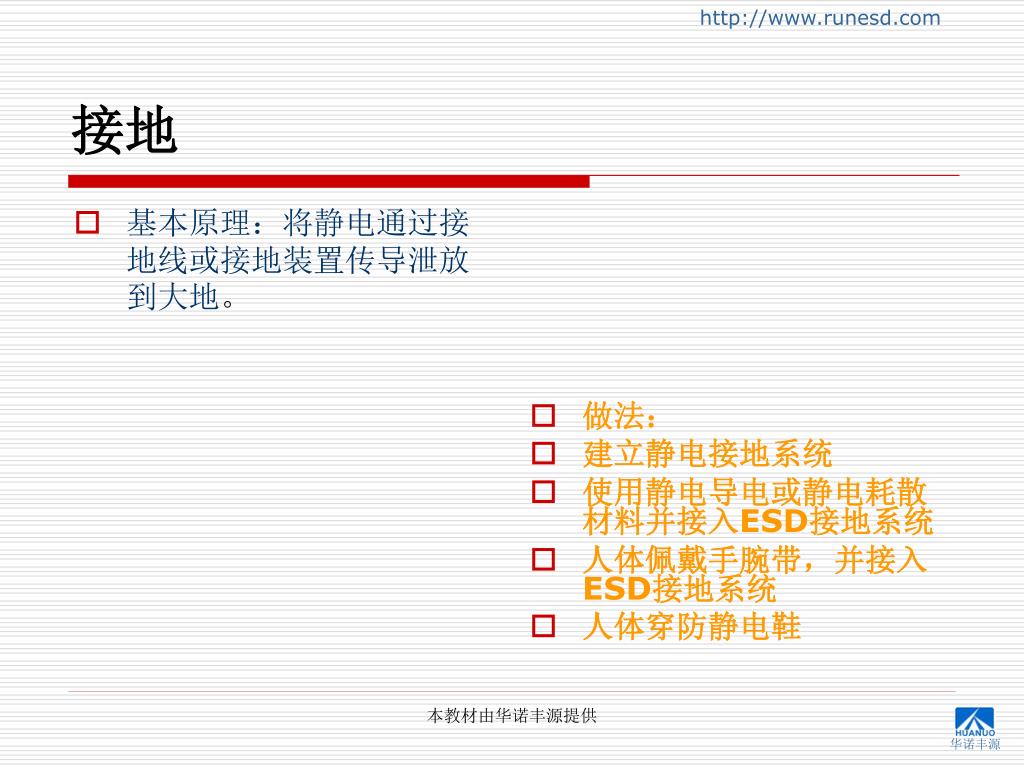 http://www.runesd.com

接地

基本原理：将静电通过接地线或接地装置传导泄放到大地。

做法：

建立静电接地系统

使用静电导电或静电耗散材料并接入ESD接地系统

人体佩戴手腕带，并接入ESD接地系统

人体穿防静电鞋

本教材由华诺丰源提供

HUANUO 华诺丰源